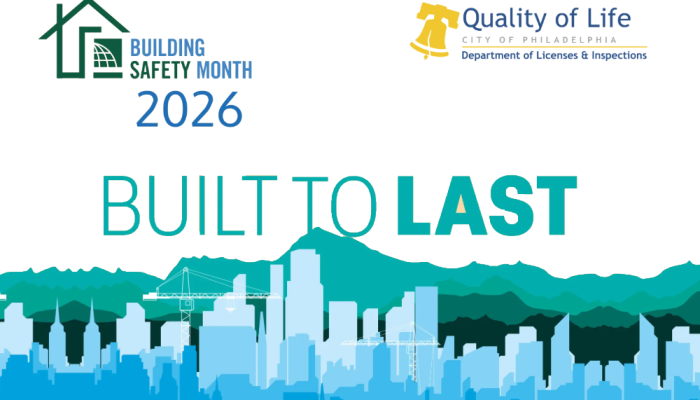 BUILDING SAFETY MONTH
2026

Quality of Life
CITY OF PHILADELPHIA
Department of Licenses & Inspections

BUILT TO LAST